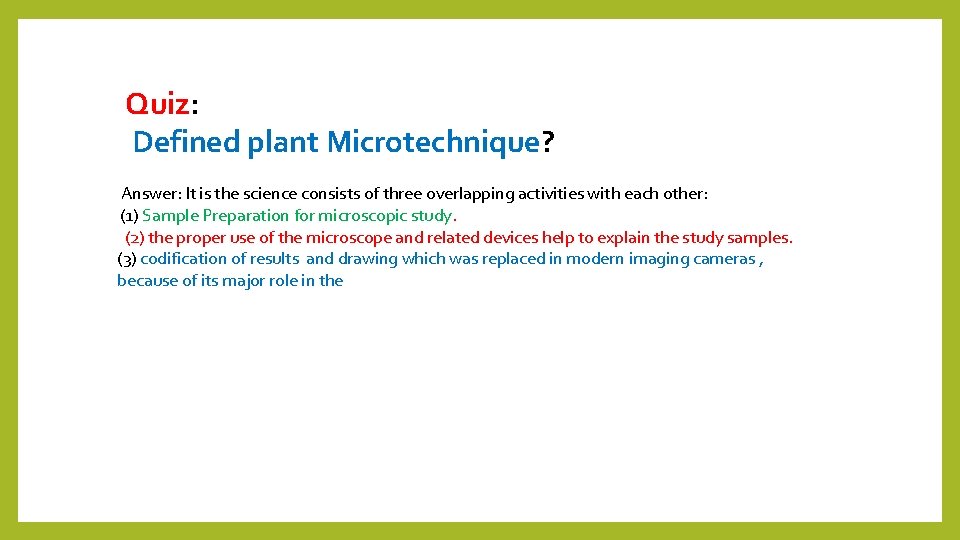 Quiz:
Defined plant Microtechnique?

Answer: It is the science consists of three overlapping activities with each other:
(1) Sample Preparation for microscopic study.
(2) the proper use of the microscope and related devices help to explain the study samples.
(3) codification of results and drawing which was replaced in modern imaging cameras , because of its major role in the